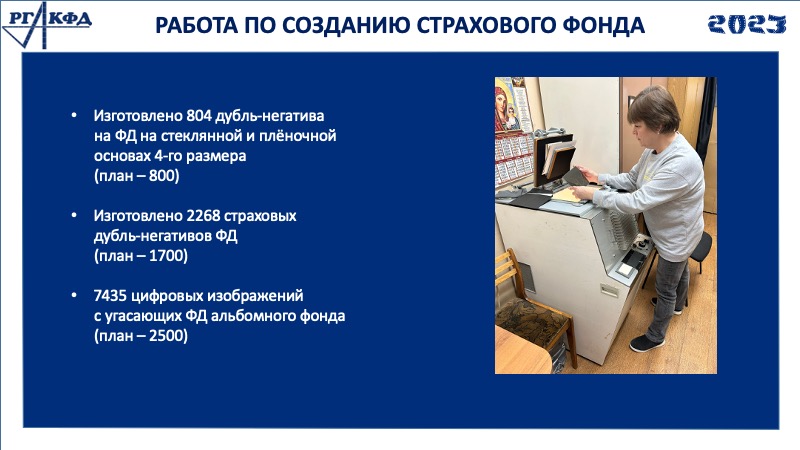 РГАКФД

РАБОТА ПО СОЗДАНИЮ СТРАХОВОГО ФОНДА

2023

• Изготовлено 804 дубль-негатива на ФД на стеклянной и плёночной основах 4-го размера (план – 800)

• Изготовлено 2268 страховых дубль-негативов ФД (план – 1700)

• 7435 цифровых изображений с угасающих ФД альбомного фонда (план – 2500)